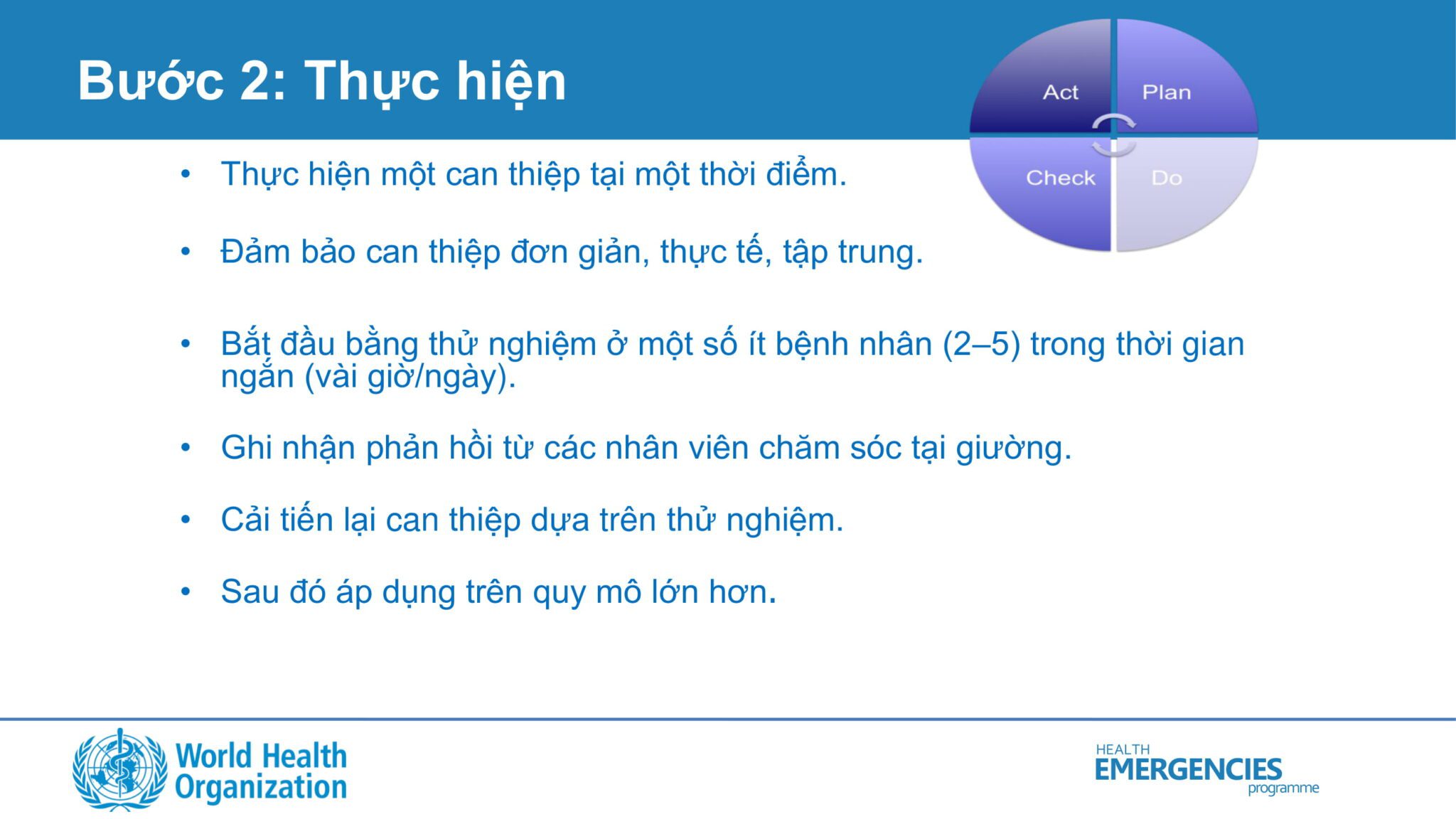 Bước 2: Thực hiện

Act
Plan
Check
Do

• Thực hiện một can thiệp tại một thời điểm.

• Đảm bảo can thiệp đơn giản, thực tế, tập trung.

• Bắt đầu bằng thử nghiệm ở một số ít bệnh nhân (2–5) trong thời gian ngắn (vài giờ/ngày).

• Ghi nhận phản hồi từ các nhân viên chăm sóc tại giường.

• Cải tiến lại can thiệp dựa trên thử nghiệm.

• Sau đó áp dụng trên quy mô lớn hơn.

World Health Organization

HEALTH EMERGENCIES programme